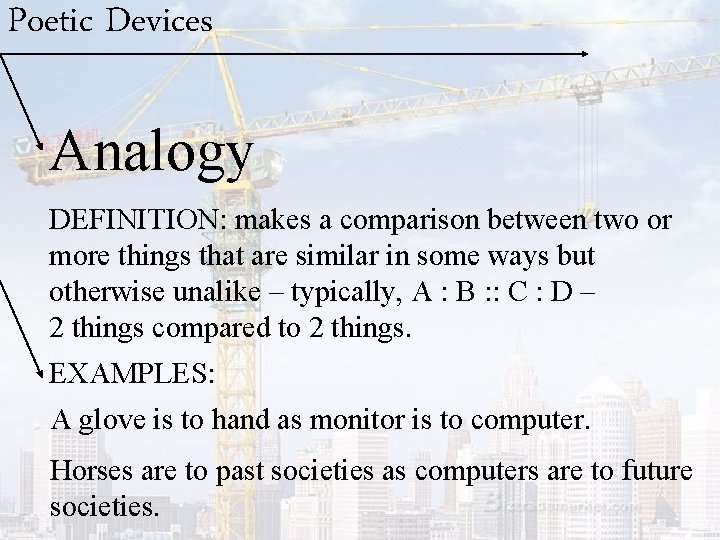 Poetic Devices

Analogy

DEFINITION: makes a comparison between two or more things that are similar in some ways but otherwise unalike – typically, A : B :: C : D – 2 things compared to 2 things.

EXAMPLES:

A glove is to hand as monitor is to computer.

Horses are to past societies as computers are to future societies.